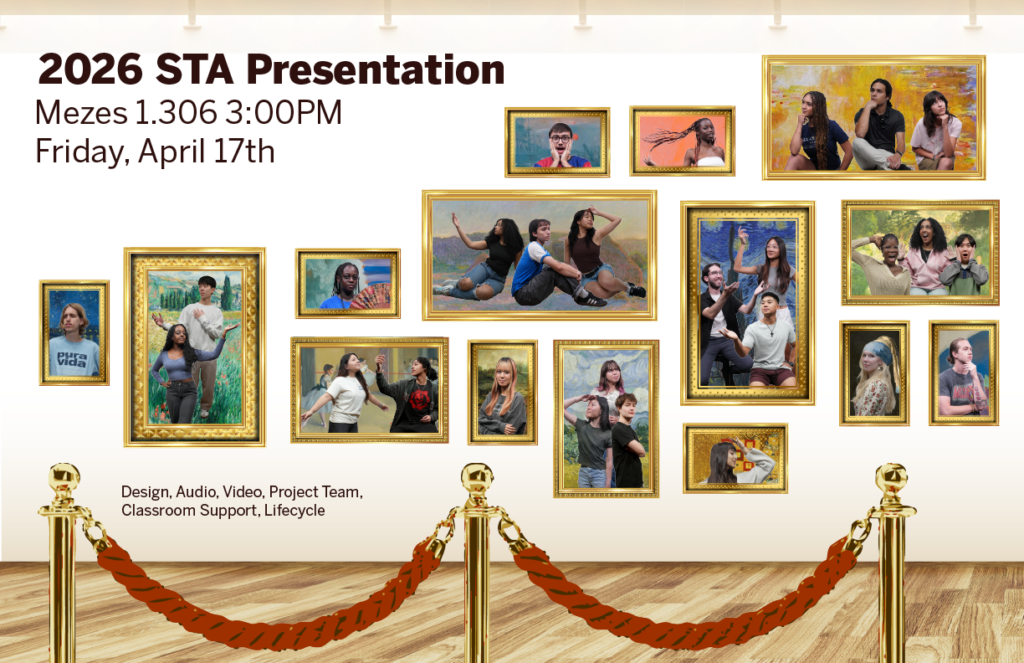 2026 STA Presentation
Mezes 1.306 3:00PM
Friday, April 17th

pura vida

Design, Audio, Video, Project Team, Classroom Support, Lifecycle